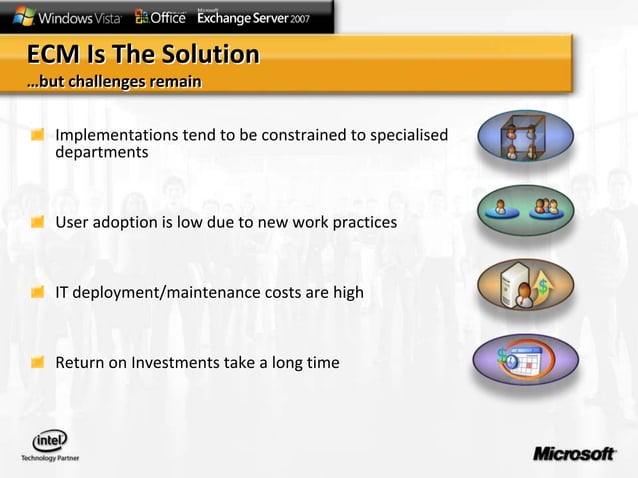 Windows Vista Office Microsoft Exchange Server 2007

ECM Is The Solution
...but challenges remain

Implementations tend to be constrained to specialised departments

User adoption is low due to new work practices

IT deployment/maintenance costs are high

Return on Investments take a long time

intel Technology Partner

Microsoft